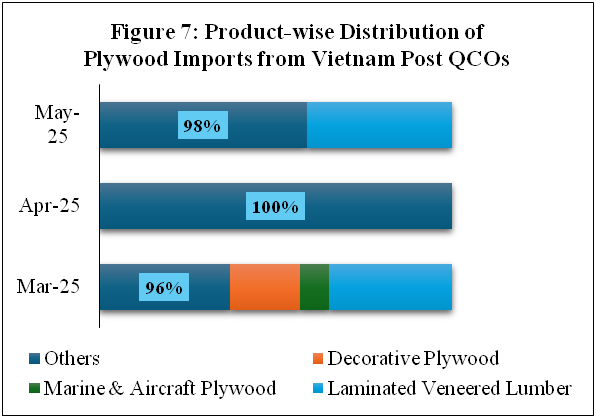 Figure 7: Product-wise Distribution of Plywood Imports from Vietnam Post QCOs

May-25

98%

Apr-25

100%

Mar-25

96%

Others
Decorative Plywood
Marine & Aircraft Plywood
Laminated Veneered Lumber